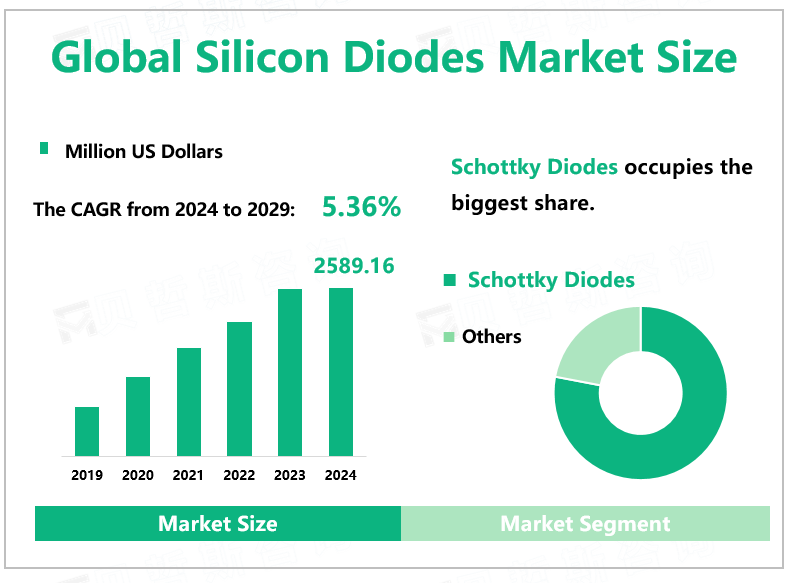 Global Silicon Diodes Market Size

Million US Dollars

The CAGR from 2024 to 2029: 5.36%

2589.16

2019 2020 2021 2022 2023 2024

Schottky Diodes occupies the biggest share.

Schottky Diodes

Others

Market Size

Market Segment